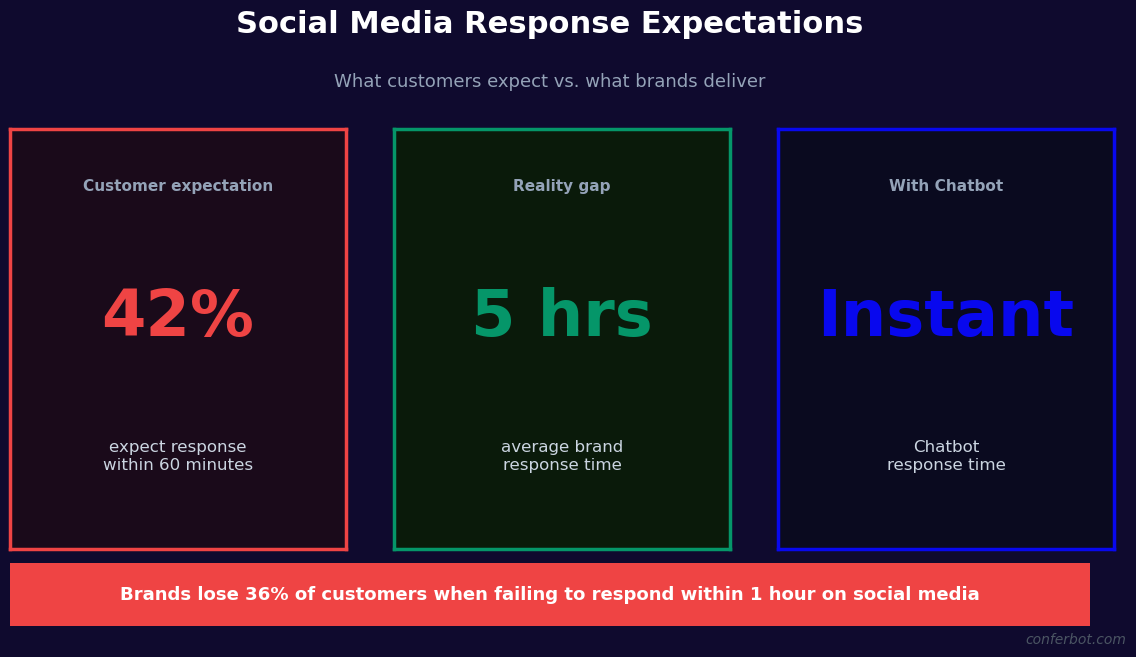 Social Media Response Expectations

What customers expect vs. what brands deliver

Customer expectation

42%

expect response within 60 minutes

Reality gap

5 hrs

average brand response time

With Chatbot

Instant

Chatbot response time

Brands lose 36% of customers when failing to respond within 1 hour on social media

conferbot.com